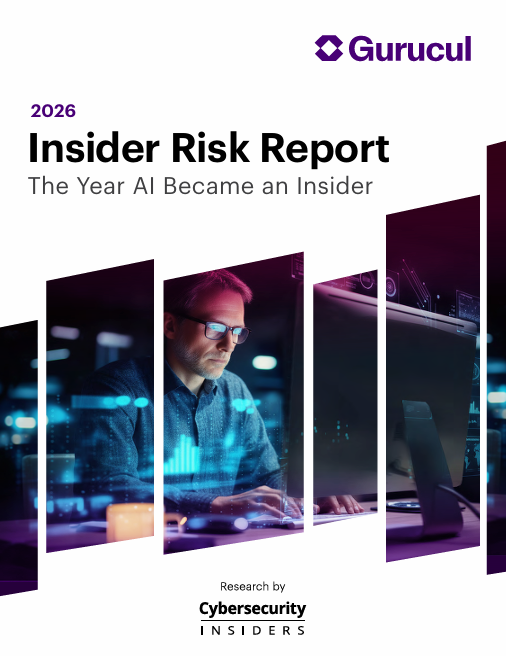 Gurucul

2026

Insider Risk Report

The Year AI Became an Insider

Research by

Cybersecurity
INSIDERS